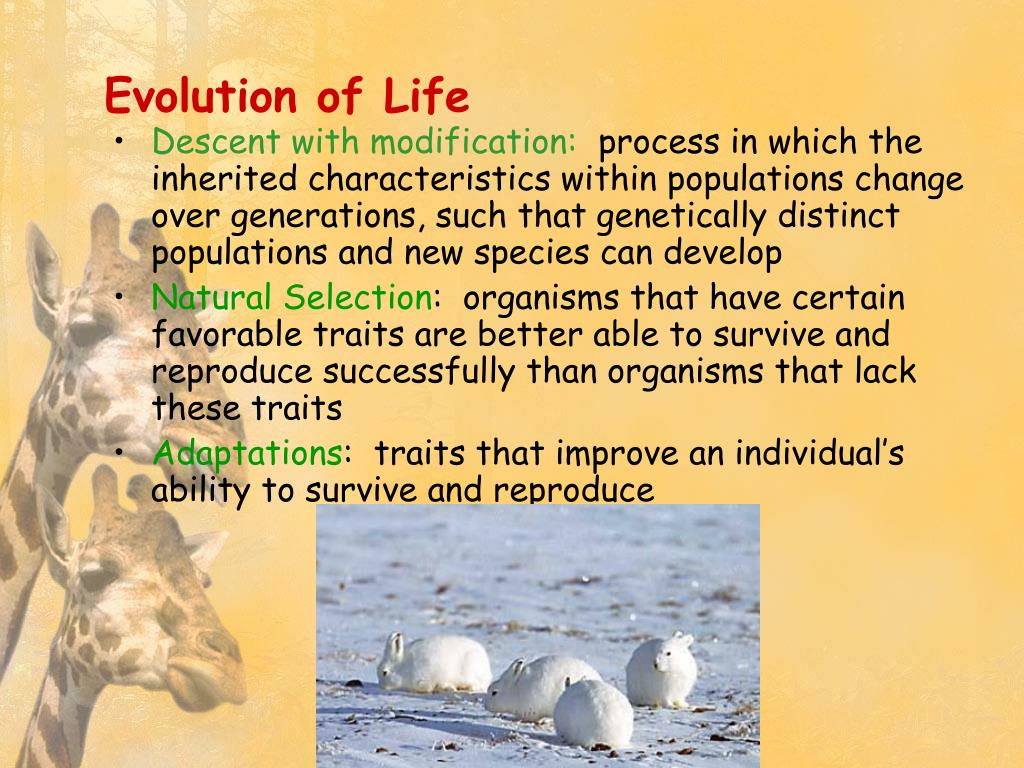 Evolution of Life

• Descent with modification: process in which the inherited characteristics within populations change over generations, such that genetically distinct populations and new species can develop
• Natural Selection: organisms that have certain favorable traits are better able to survive and reproduce successfully than organisms that lack these traits
• Adaptations: traits that improve an individual's ability to survive and reproduce